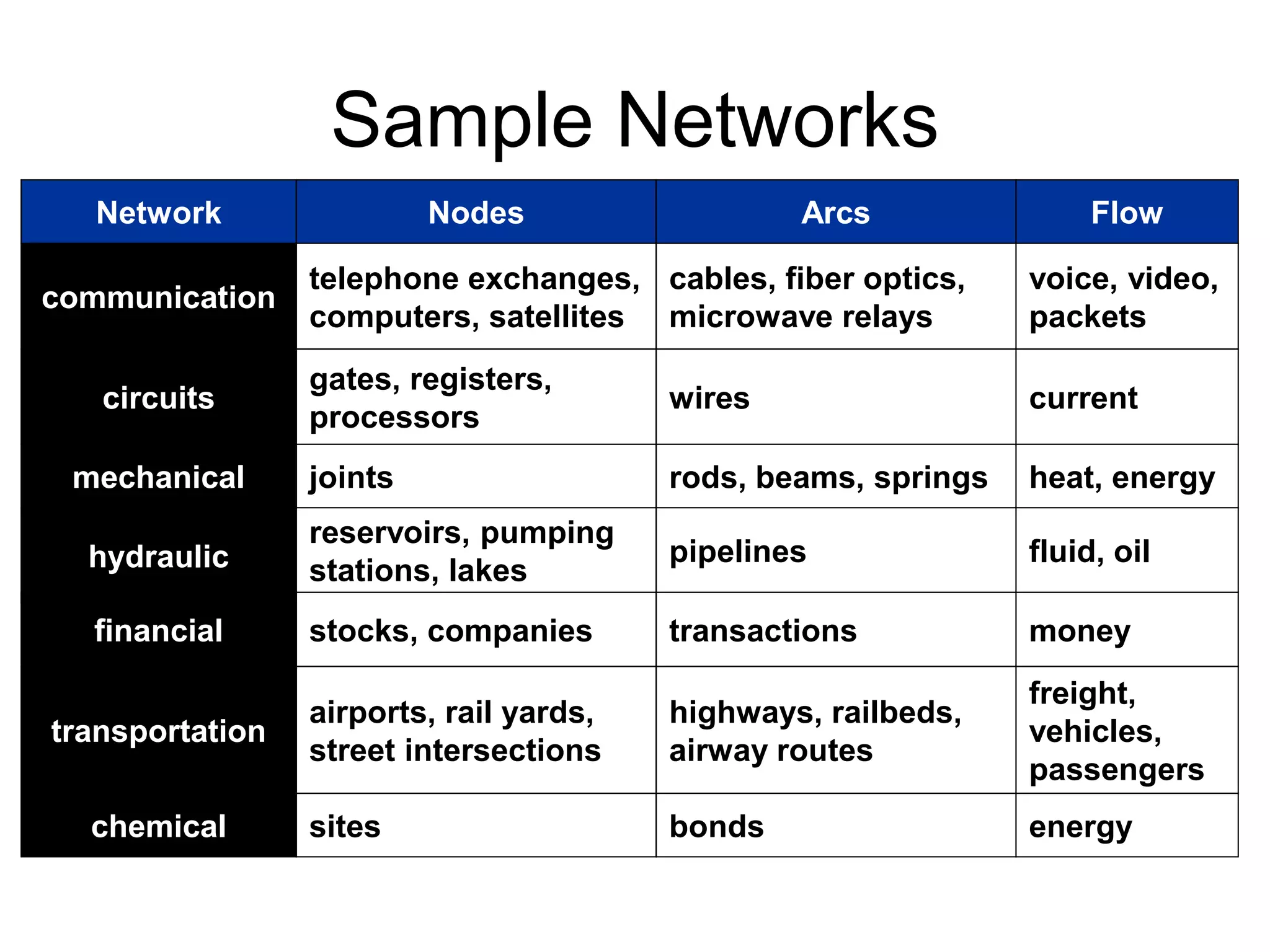 Sample Networks

| Network | Nodes | Arcs | Flow |
|---|---|---|---|
| communication | telephone exchanges, computers, satellites | cables, fiber optics, microwave relays | voice, video, packets |
| circuits | gates, registers, processors | wires | current |
| mechanical | joints | rods, beams, springs | heat, energy |
| hydraulic | reservoirs, pumping stations, lakes | pipelines | fluid, oil |
| financial | stocks, companies | transactions | money |
| transportation | airports, rail yards, street intersections | highways, railbeds, airway routes | freight, vehicles, passengers |
| chemical | sites | bonds | energy |